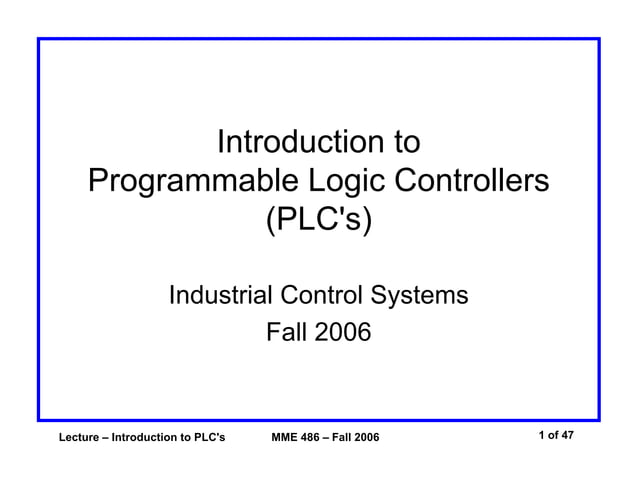 Introduction to
Programmable Logic Controllers
(PLC's)

Industrial Control Systems
Fall 2006

Lecture – Introduction to PLC's MME 486 – Fall 2006 1 of 47